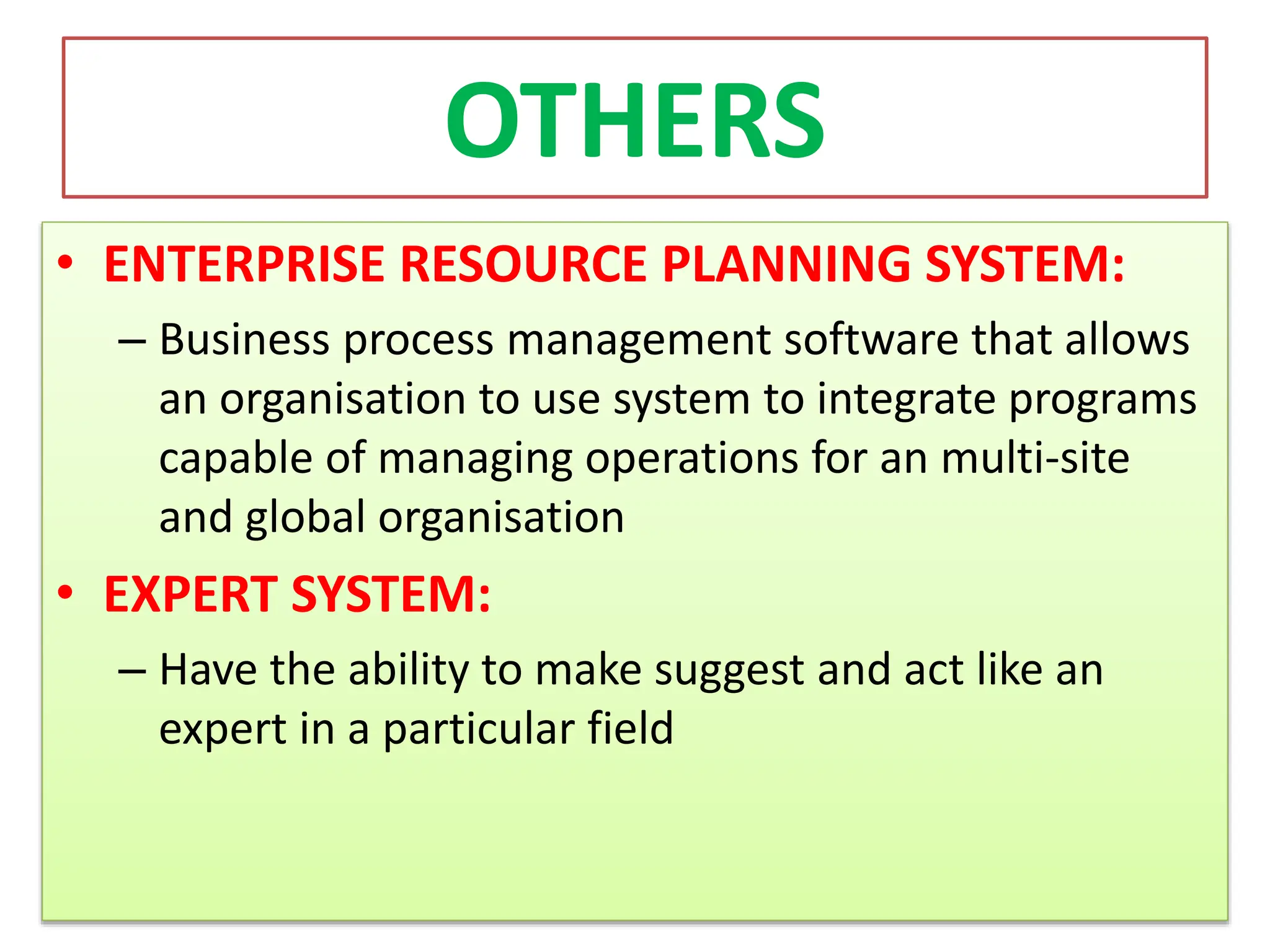 OTHERS

• ENTERPRISE RESOURCE PLANNING SYSTEM:

– Business process management software that allows an organisation to use system to integrate programs capable of managing operations for an multi-site and global organisation

• EXPERT SYSTEM:

– Have the ability to make suggest and act like an expert in a particular field